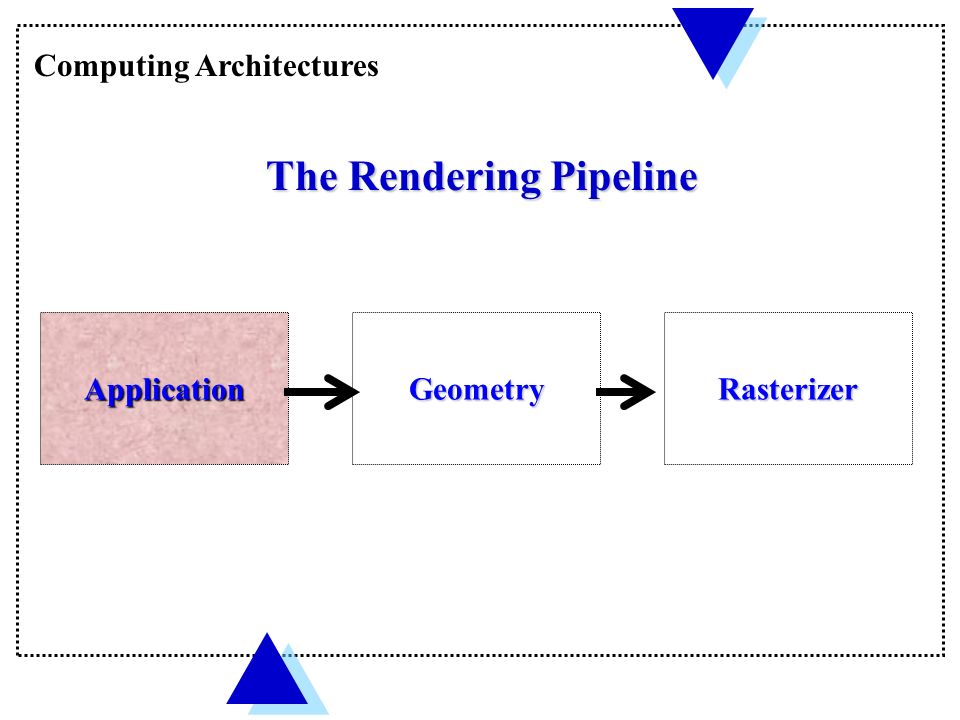 Computing Architectures

The Rendering Pipeline

Application

Geometry

Rasterizer